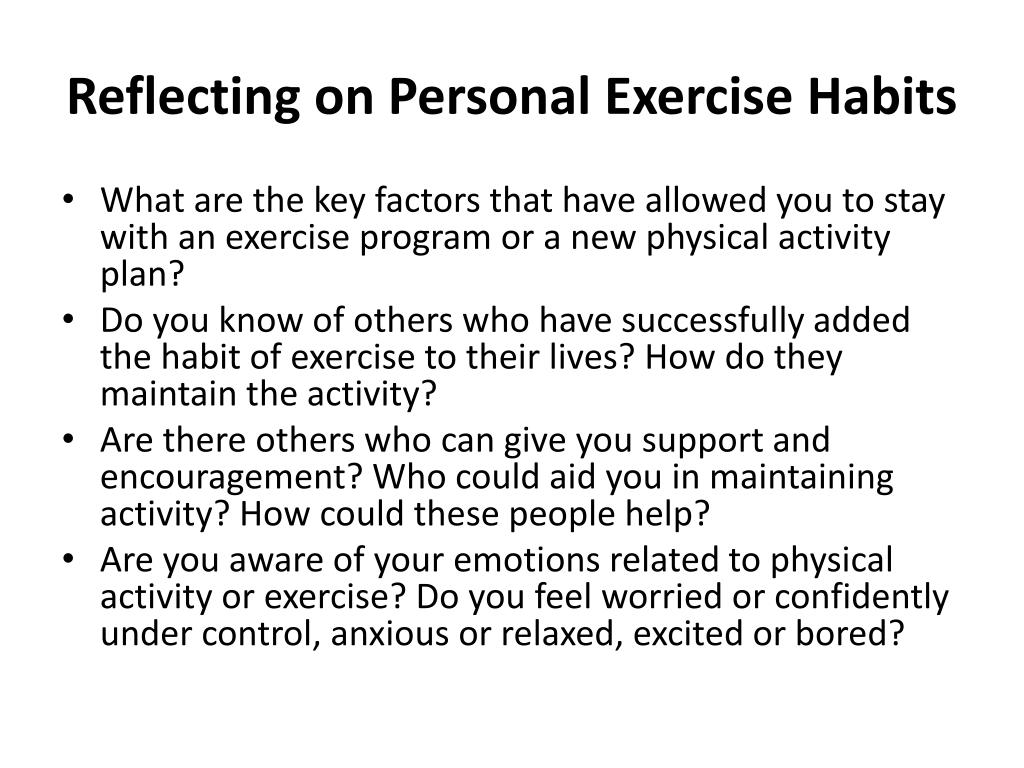 Reflecting on Personal Exercise Habits

• What are the key factors that have allowed you to stay with an exercise program or a new physical activity plan?
• Do you know of others who have successfully added the habit of exercise to their lives? How do they maintain the activity?
• Are there others who can give you support and encouragement? Who could aid you in maintaining activity? How could these people help?
• Are you aware of your emotions related to physical activity or exercise? Do you feel worried or confidently under control, anxious or relaxed, excited or bored?